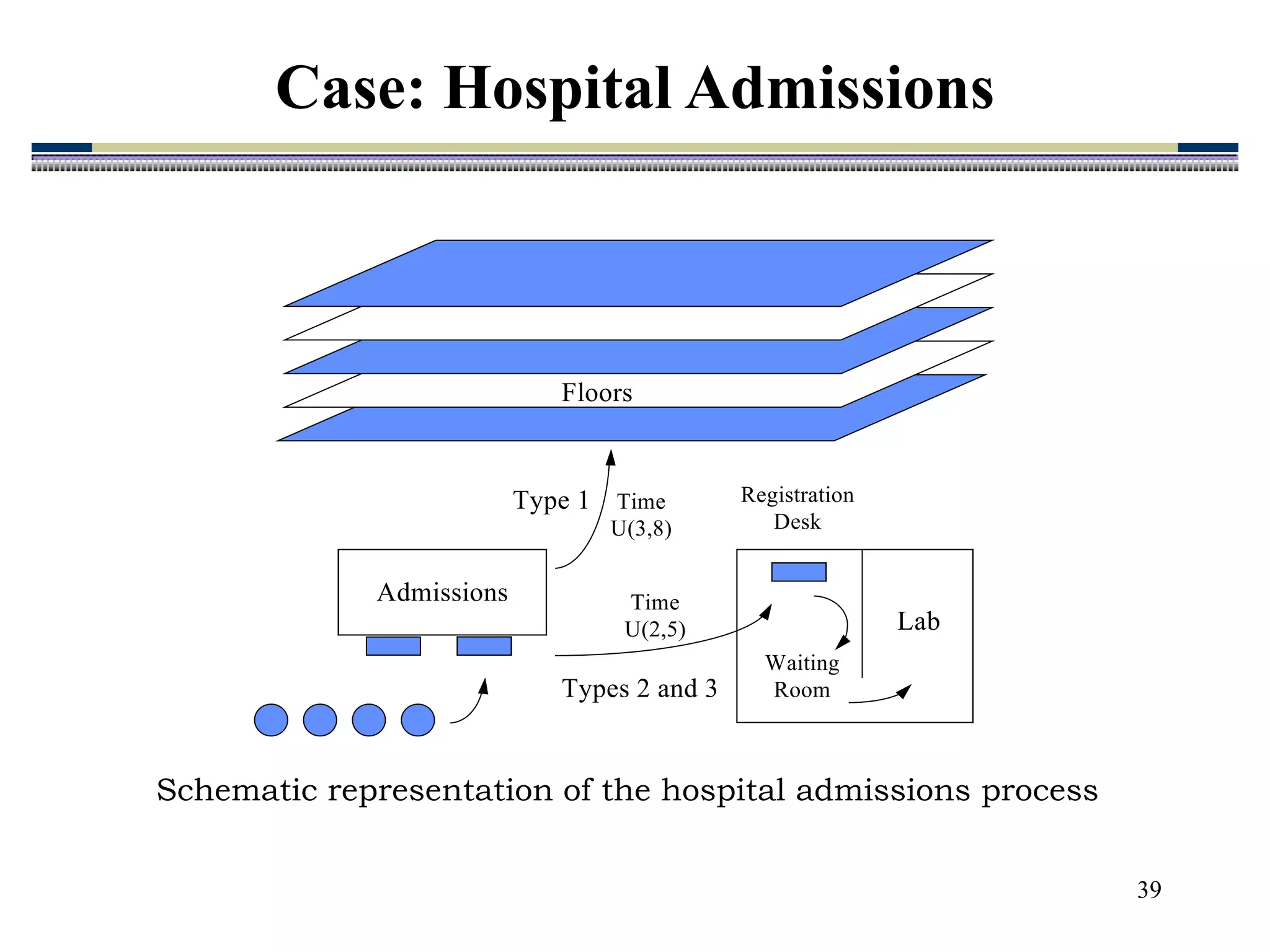 Case: Hospital Admissions

Floors

Type 1

Time
U(3,8)

Registration
Desk

Admissions

Time
U(2,5)

Lab

Waiting
Room

Types 2 and 3

Schematic representation of the hospital admissions process

39